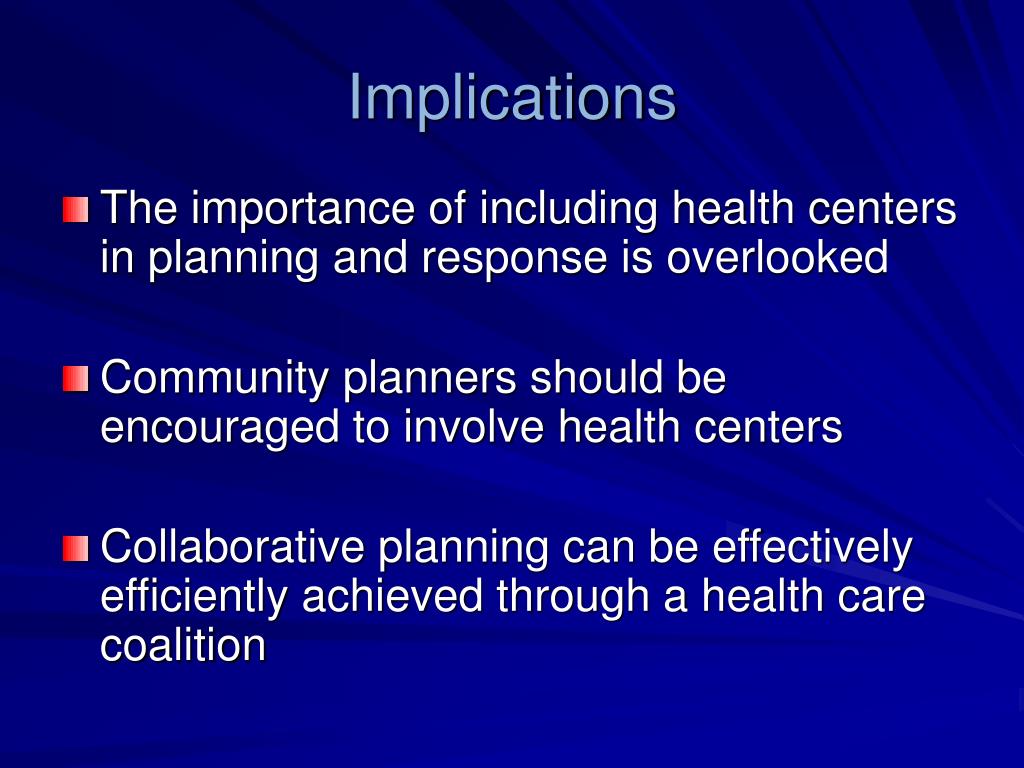 Implications

The importance of including health centers in planning and response is overlooked

Community planners should be encouraged to involve health centers

Collaborative planning can be effectively efficiently achieved through a health care coalition